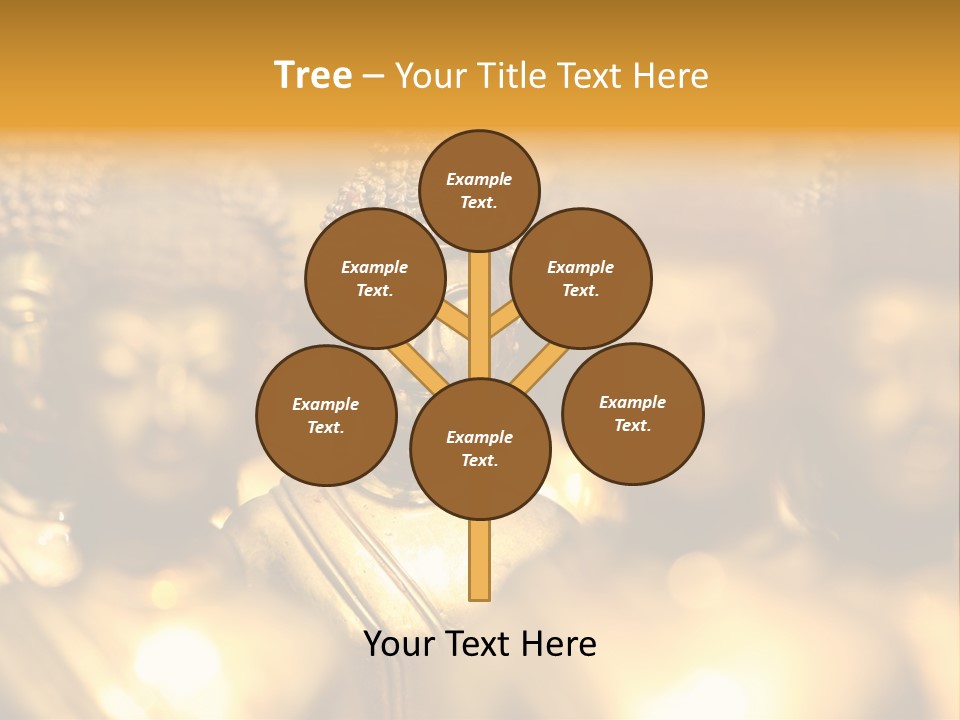 Tree – Your Title Text Here

Example Text.

Example Text.

Example Text.

Example Text.

Example Text.

Example Text.

Your Text Here